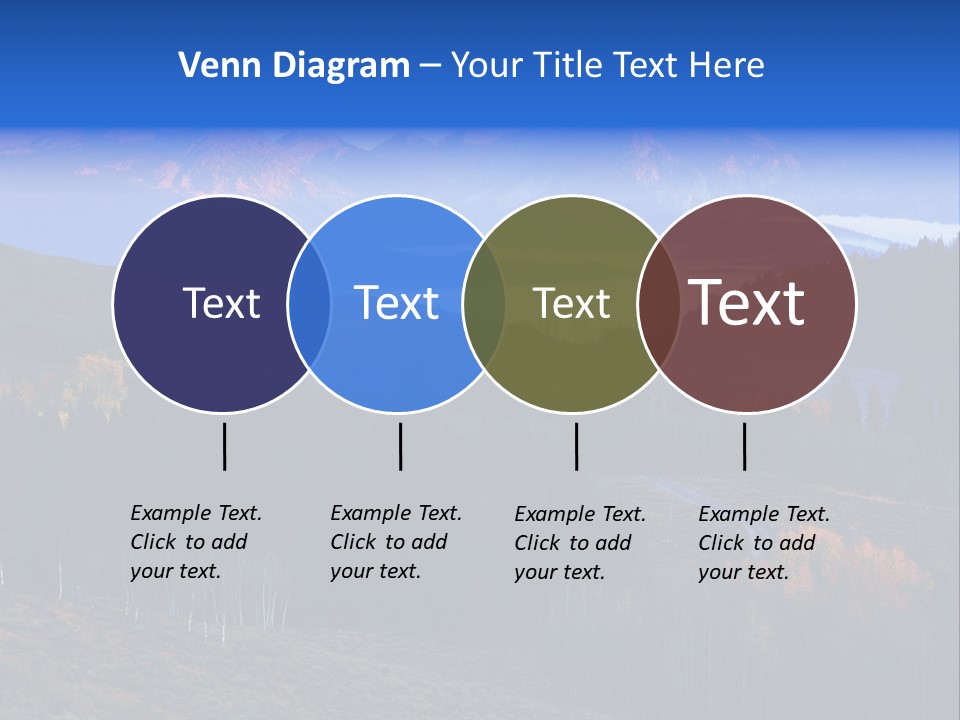 Venn Diagram – Your Title Text Here

Text

Text

Text

Text

Example Text. Click to add your text.

Example Text. Click to add your text.

Example Text. Click to add your text.

Example Text. Click to add your text.